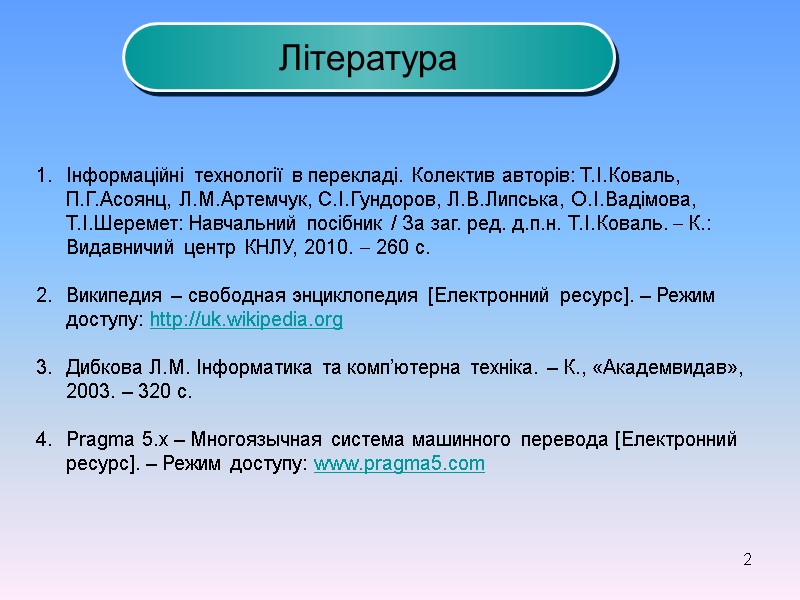 Література

1. Інформаційні технології в перекладі. Колектив авторів: Т.І.Коваль, П.Г.Асоянц, Л.М.Артемчук, С.І.Гундоров, Л.В.Липська, О.І.Вадімова, Т.І.Шеремет: Навчальний посібник / За заг. ред. д.п.н. Т.І.Коваль. – К.: Видавничий центр КНЛУ, 2010. – 260 с.

2. Википедия – свободная энциклопедия [Електронний ресурс]. – Режим доступу: http://uk.wikipedia.org

3. Дибкова Л.М. Інформатика та комп'ютерна техніка. – К., «Академвидав», 2003. – 320 с.

4. Pragma 5.x – Многоязычная система машинного перевода [Електронний ресурс]. – Режим доступу: www.pragma5.com

2